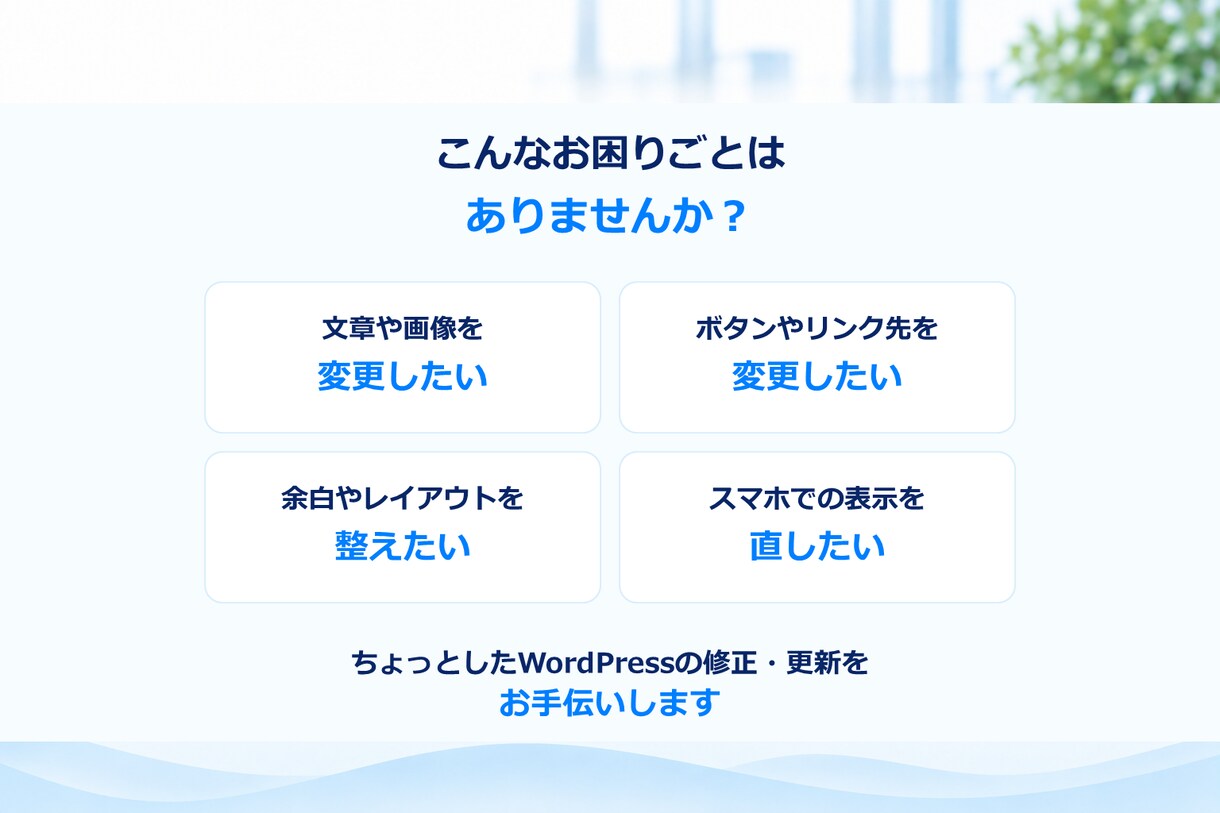 こんなお困りごとは
ありませんか？

文章や画像を
変更したい

ボタンやリンク先を
変更したい

余白やレイアウトを
整えたい

スマホでの表示を
直したい

ちょっとしたWordPressの修正・更新を
お手伝いします